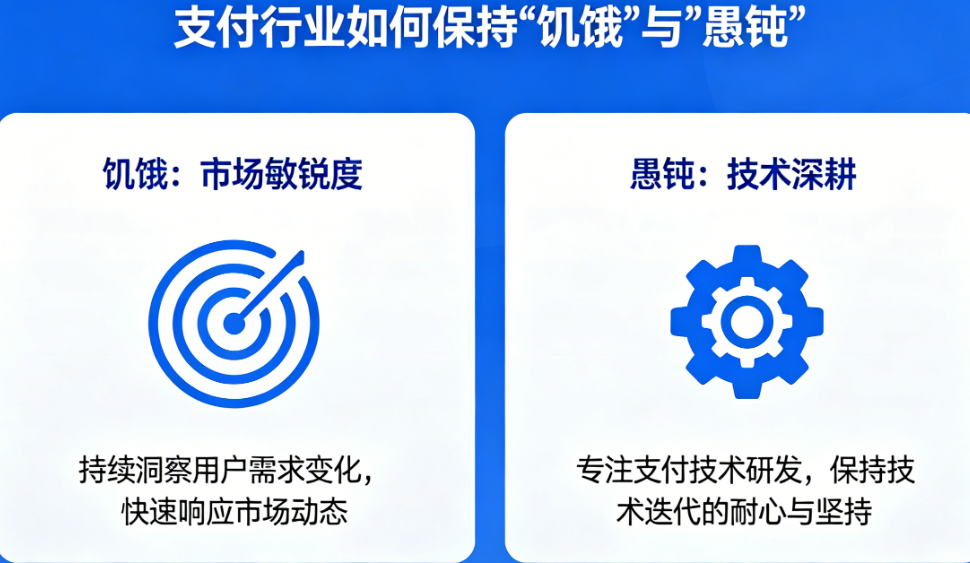 支付行业如何保持“饥饿”与”愚钝”

饥饿：市场敏锐度

持续洞察用户需求变化，快速响应市场动态

愚钝：技术深耕

专注支付技术研发，保持技术迭代的耐心与坚持